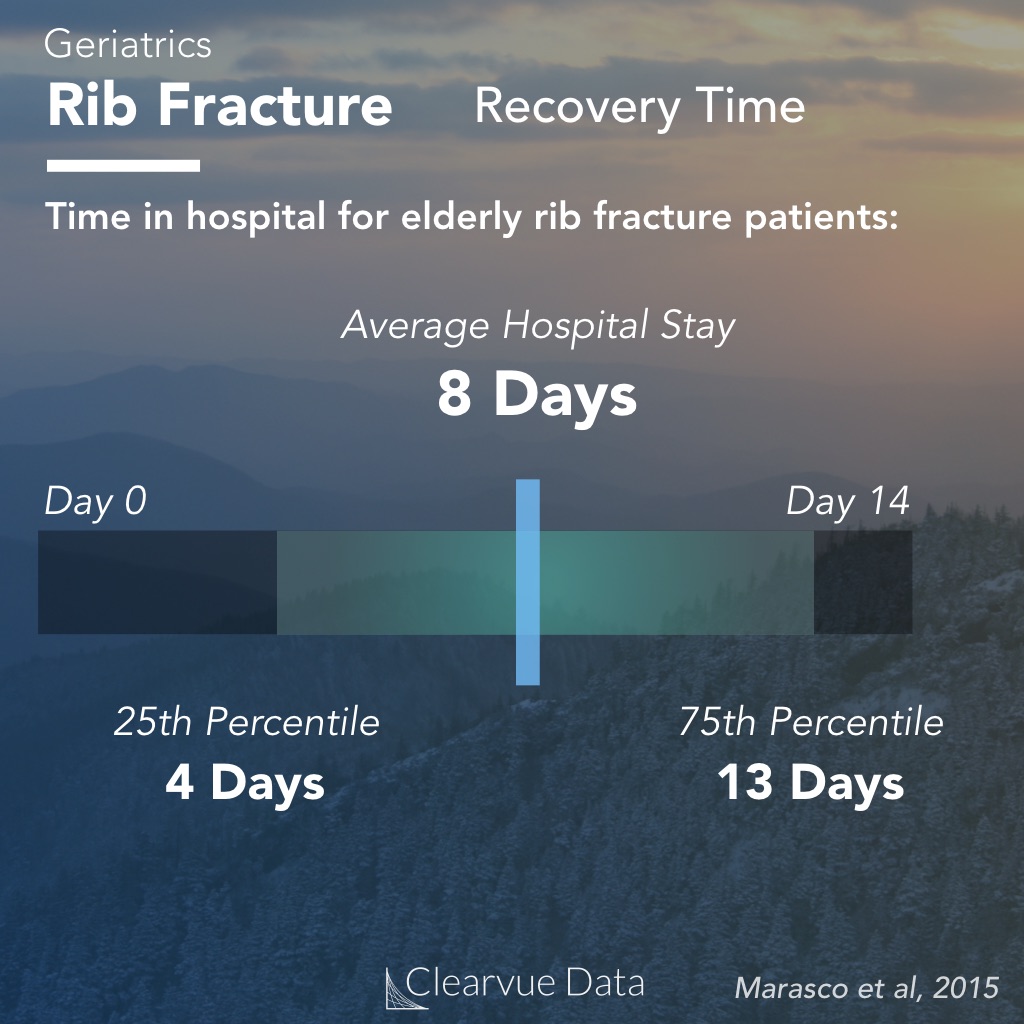 Geriatrics

Rib Fracture Recovery Time

Time in hospital for elderly rib fracture patients:

Average Hospital Stay
8 Days

Day 0

Day 14

25th Percentile
4 Days

75th Percentile
13 Days

Clearvue Data

Marasco et al, 2015